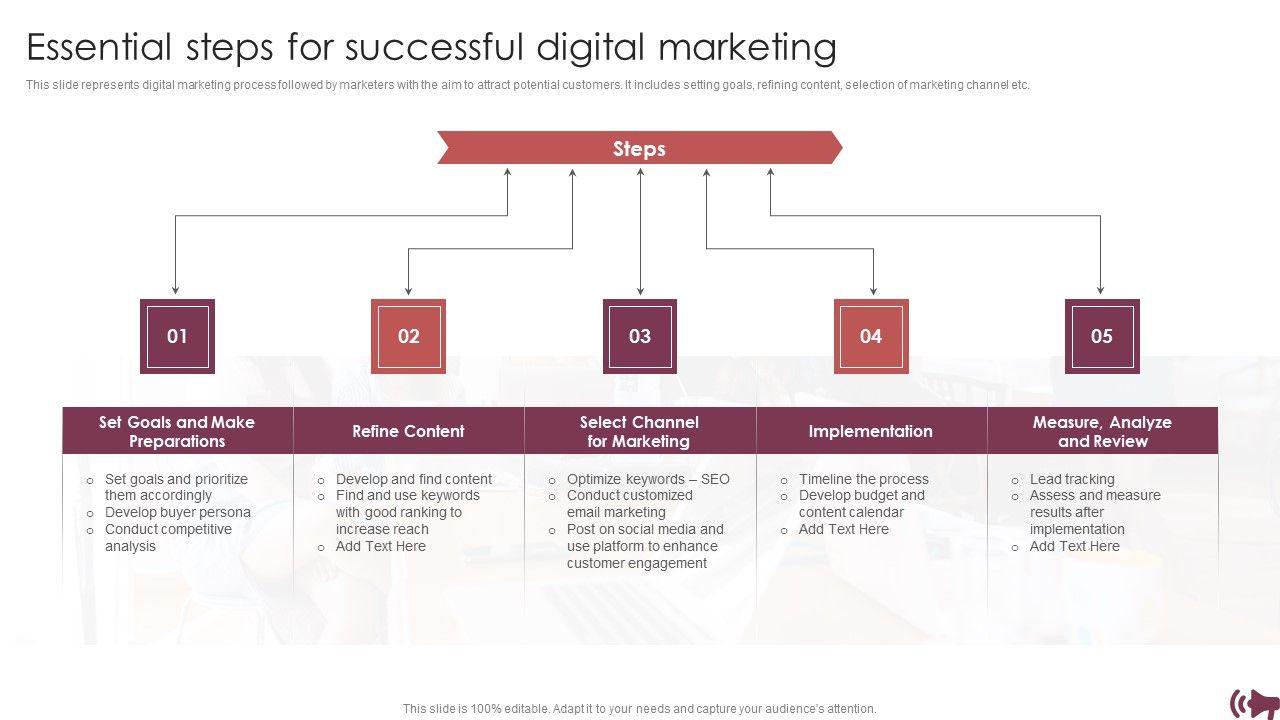 Essential steps for successful digital marketing

This slide represents digital marketing process followed by marketers with the aim to attract potential customers. It includes setting goals, refining content, selection of marketing channel etc.

Steps

01

02

03

04

05

Set Goals and Make Preparations

o Set goals and prioritize them accordingly
o Develop buyer persona
o Conduct competitive analysis

Refine Content

o Develop and find content
o Find and use keywords with good ranking to increase reach
o Add Text Here

Select Channel for Marketing

o Optimize keywords – SEO
o Conduct customized email marketing
o Post on social media and use platform to enhance customer engagement

Implementation

o Timeline the process
o Develop budget and content calendar
o Add Text Here

Measure, Analyze and Review

o Lead tracking
o Assess and measure results after implementation
o Add Text Here

This slide is 100% editable. Adapt it to your needs and capture your audience's attention.